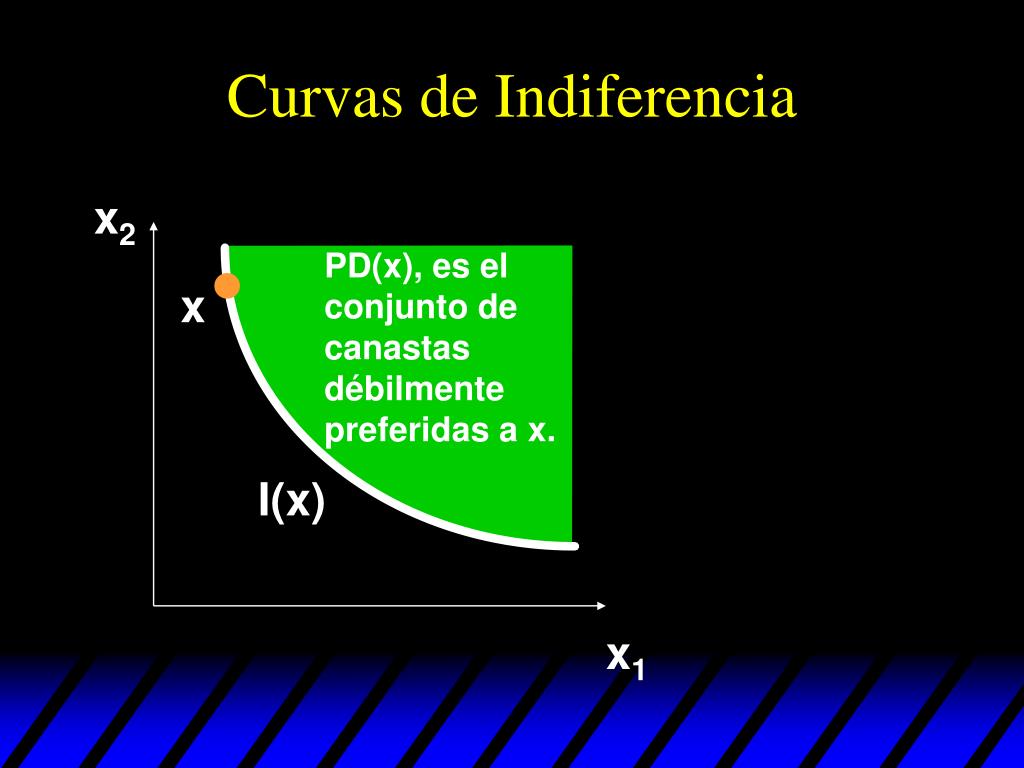 Curvas de Indiferencia

$x_2$

x

PD(x), es el conjunto de canastas débilmente preferidas a x.

I(x)

$x_1$